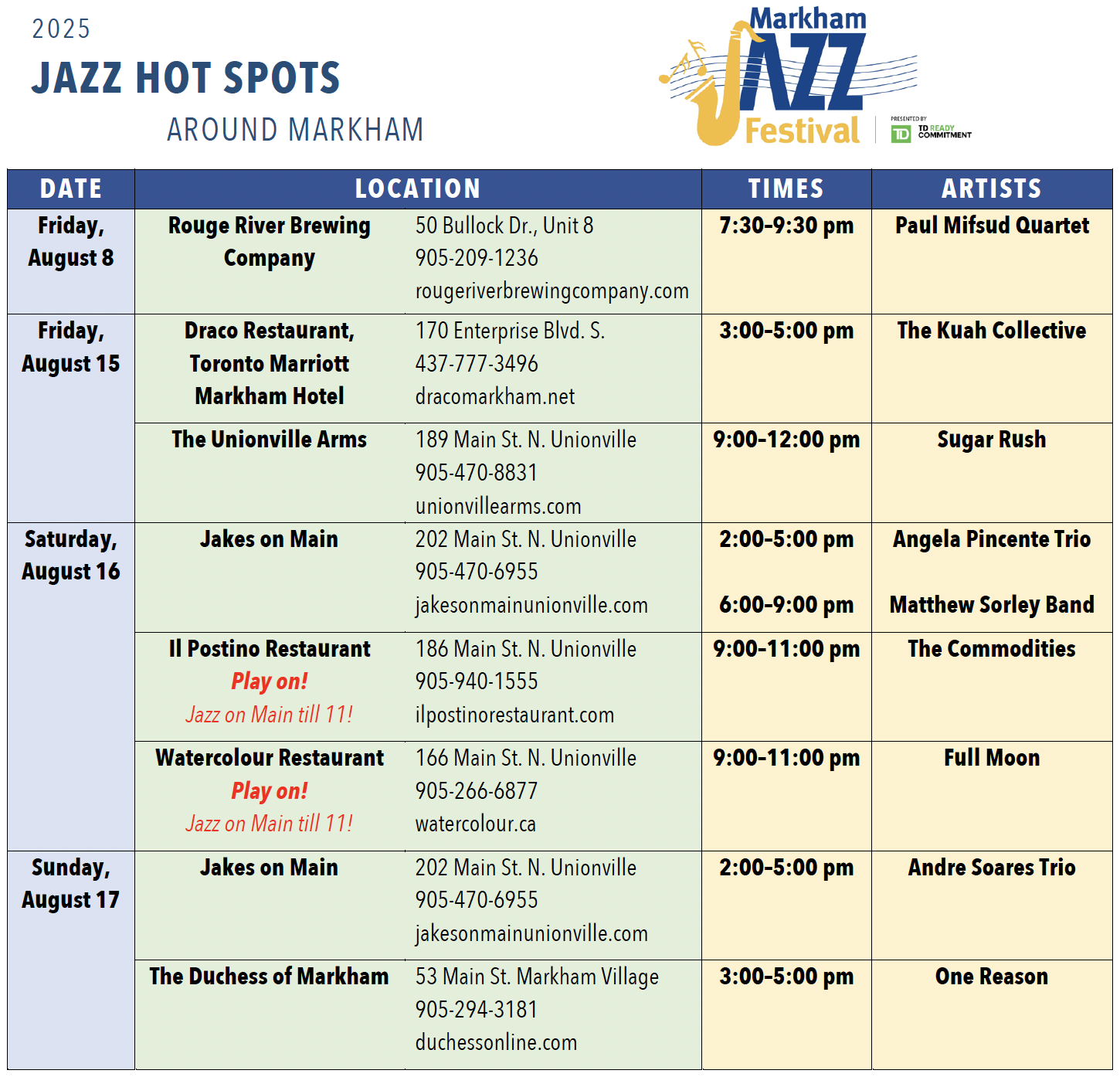 2025
JAZZ HOT SPOTS
AROUND MARKHAM

Markham JAZZ Festival
PRESENTED BY TD READY COMMITMENT

| DATE | LOCATION | | TIMES | ARTISTS |
|---|---|---|---|---|
| Friday, August 8 | Rouge River Brewing Company | 50 Bullock Dr., Unit 8 905-209-1236 rougeriverbrewingcompany.com | 7:30-9:30 pm | Paul Mifsud Quartet |
| Friday, August 15 | Draco Restaurant, Toronto Marriott Markham Hotel | 170 Enterprise Blvd. S. 437-777-3496 dracomarkham.net | 3:00-5:00 pm | The Kuah Collective |
| | The Unionville Arms | 189 Main St. N. Unionville 905-470-8831 unionvillearms.com | 9:00-12:00 pm | Sugar Rush |
| Saturday, August 16 | Jakes on Main | 202 Main St. N. Unionville 905-470-6955 jakesonmainunionville.com | 2:00-5:00 pm 6:00-9:00 pm | Angela Pincente Trio Matthew Sorley Band |
| | Il Postino Restaurant Play on! Jazz on Main till 11! | 186 Main St. N. Unionville 905-940-1555 ilpostinorestaurant.com | 9:00-11:00 pm | The Commodities |
| | Watercolour Restaurant Play on! Jazz on Main till 11! | 166 Main St. N. Unionville 905-266-6877 watercolour.ca | 9:00-11:00 pm | Full Moon |
| Sunday, August 17 | Jakes on Main | 202 Main St. N. Unionville 905-470-6955 jakesonmainunionville.com | 2:00-5:00 pm | Andre Soares Trio |
| | The Duchess of Markham | 53 Main St. Markham Village 905-294-3181 duchessonline.com | 3:00-5:00 pm | One Reason |